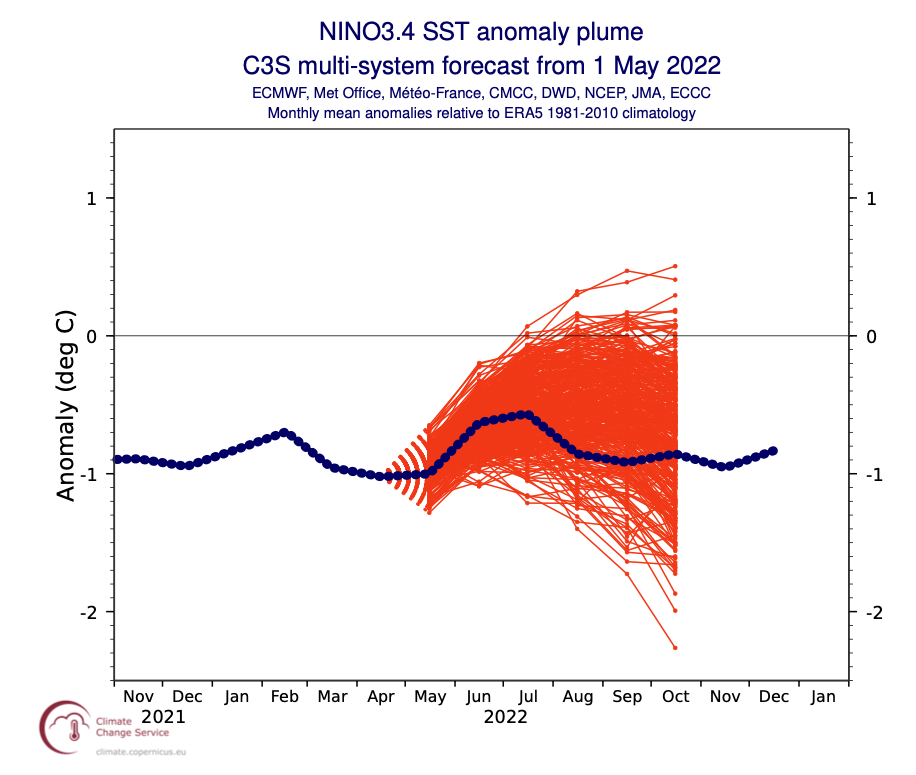 NINO3.4 SST anomaly plume
C3S multi-system forecast from 1 May 2022
ECMWF, Met Office, Météo-France, CMCC, DWD, NCEP, JMA, ECCC
Monthly mean anomalies relative to ERA5 1981-2010 climatology

Anomaly (deg C)

1
0
-1
-2

1
0
-1
-2

Nov Dec Jan Feb Mar Apr May Jun Jul Aug Sep Oct Nov Dec Jan
2021
2022

Climate Change Service
climate.copernicus.eu